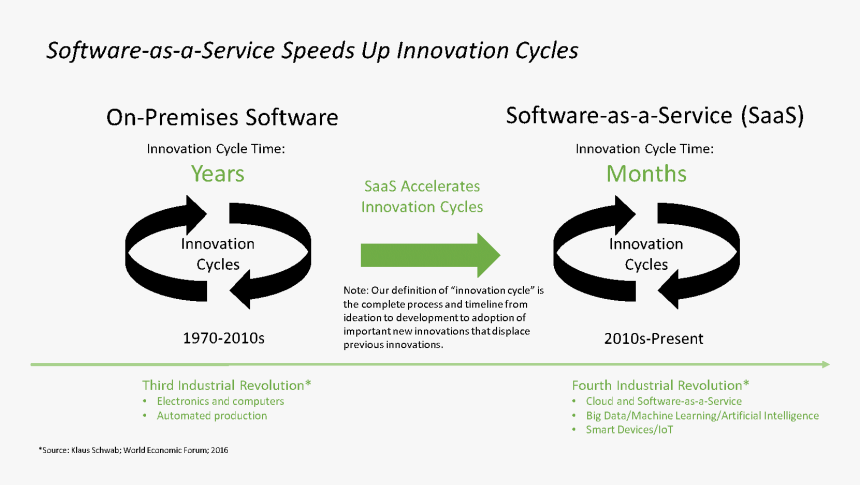 Software-as-a-Service Speeds Up Innovation Cycles

On-Premises Software

Innovation Cycle Time:

Years

Innovation Cycles

1970-2010s

SaaS Accelerates Innovation Cycles

Note: Our definition of "innovation cycle" is the complete process and timeline from ideation to development to adoption of important new innovations that displace previous innovations.

Software-as-a-Service (SaaS)

Innovation Cycle Time:

Months

Innovation Cycles

2010s-Present

Third Industrial Revolution*
• Electronics and computers
• Automated production

Fourth Industrial Revolution*
• Cloud and Software-as-a-Service
• Big Data/Machine Learning/Artificial Intelligence
• Smart Devices/IoT

*Source: Klaus Schwab; World Economic Forum; 2016